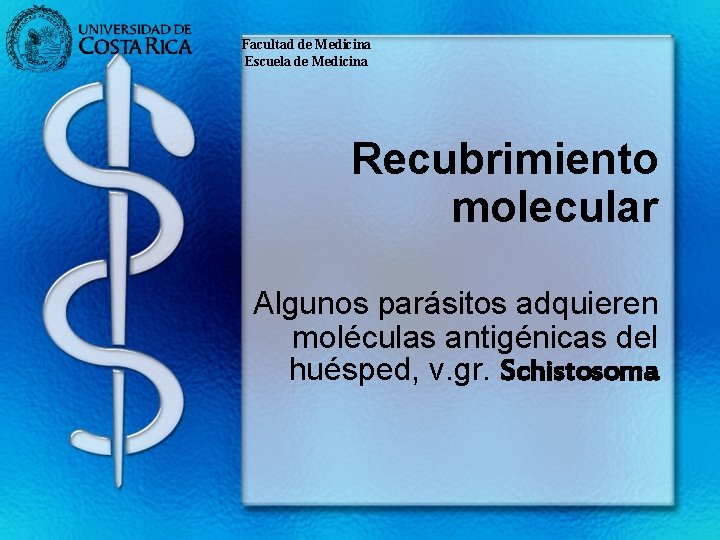 UNIVERSIDAD DE COSTA RICA

Facultad de Medicina
Escuela de Medicina

Recubrimiento molecular

Algunos parásitos adquieren moléculas antigénicas del huésped, v.gr. Schistosoma